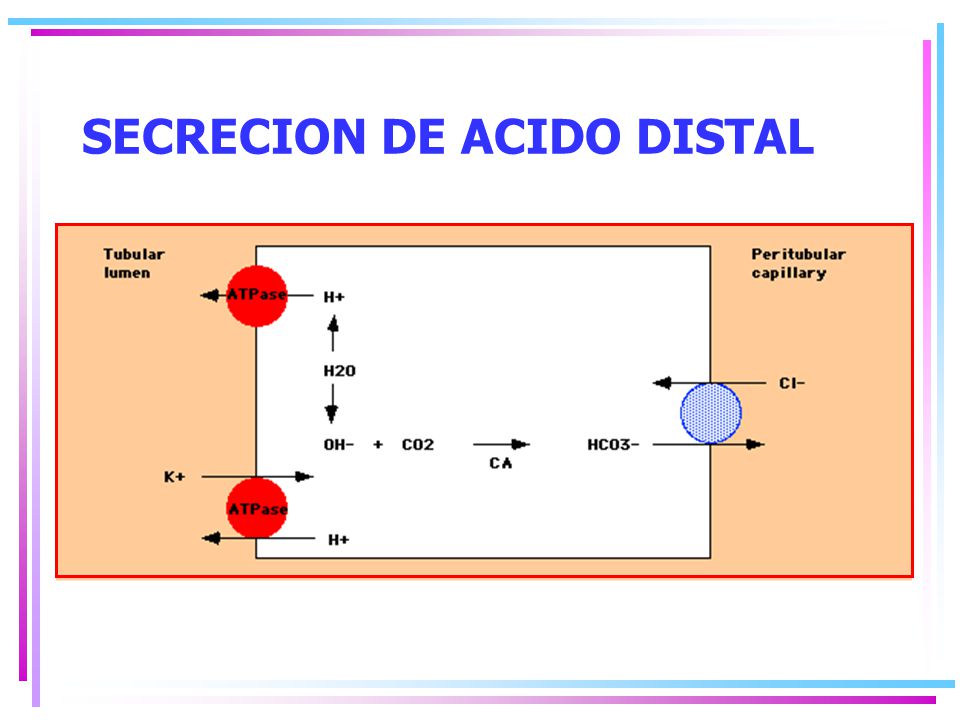 SECRECION DE ACIDO DISTAL

Tubular lumen

Peritubular capillary

ATPase

H+

H2O

Cl-

OH- + CO2

CA

HCO3-

K+

ATPase

H+